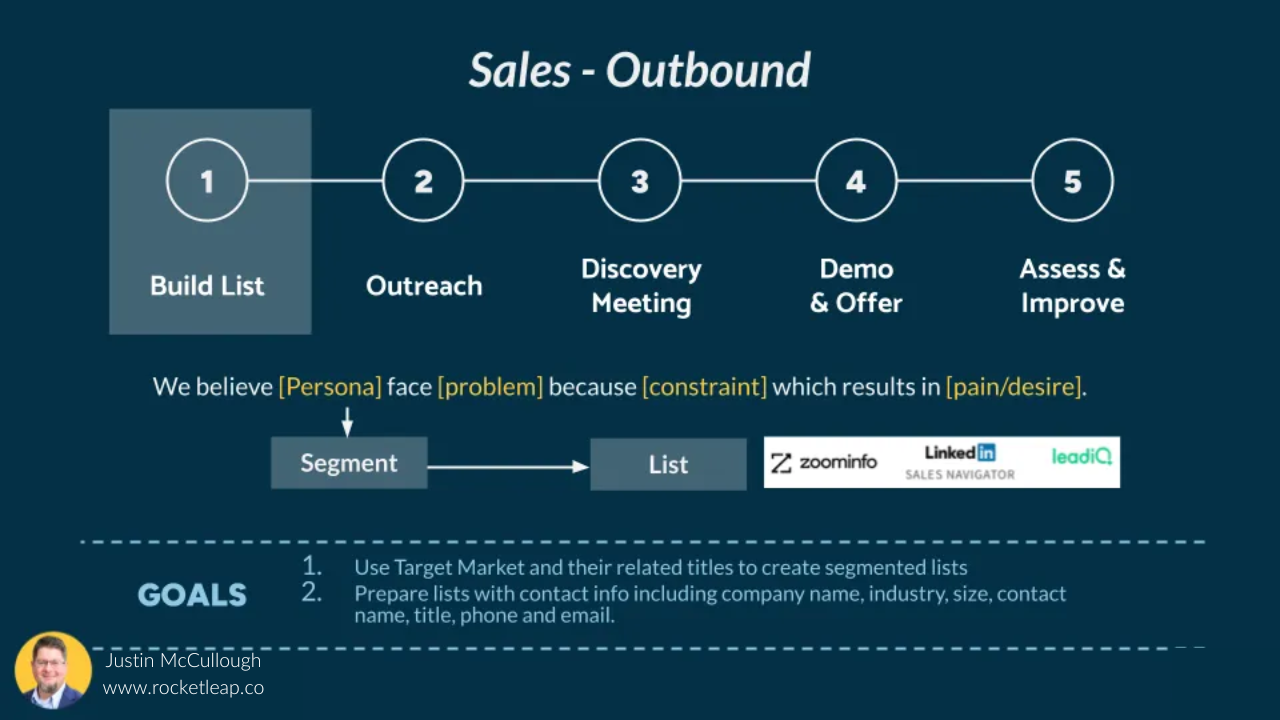 Sales - Outbound

1
Build List

2
Outreach

3
Discovery Meeting

4
Demo & Offer

5
Assess & Improve

We believe [Persona] face [problem] because [constraint] which results in [pain/desire].

Segment

List

zoominfo

LinkedIn SALES NAVIGATOR

leadiQ

GOALS

1. Use Target Market and their related titles to create segmented lists
2. Prepare lists with contact info including company name, industry, size, contact name, title, phone and email.

Justin McCullough
www.rocketleap.co